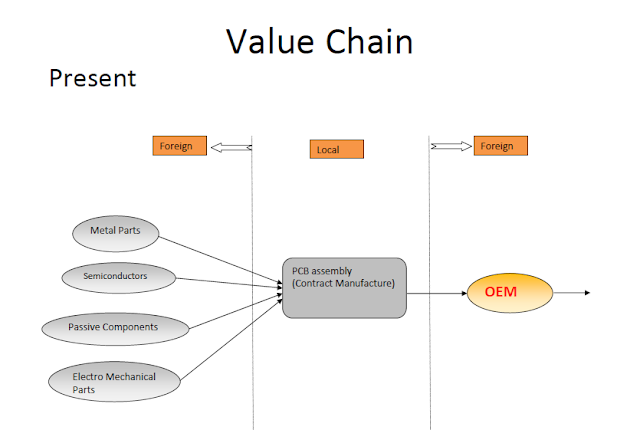 Value Chain

Present

Foreign

Local

Foreign

Metal Parts

Semiconductors

Passive Components

Electro Mechanical Parts

PCB assembly (Contract Manufacture)

OEM